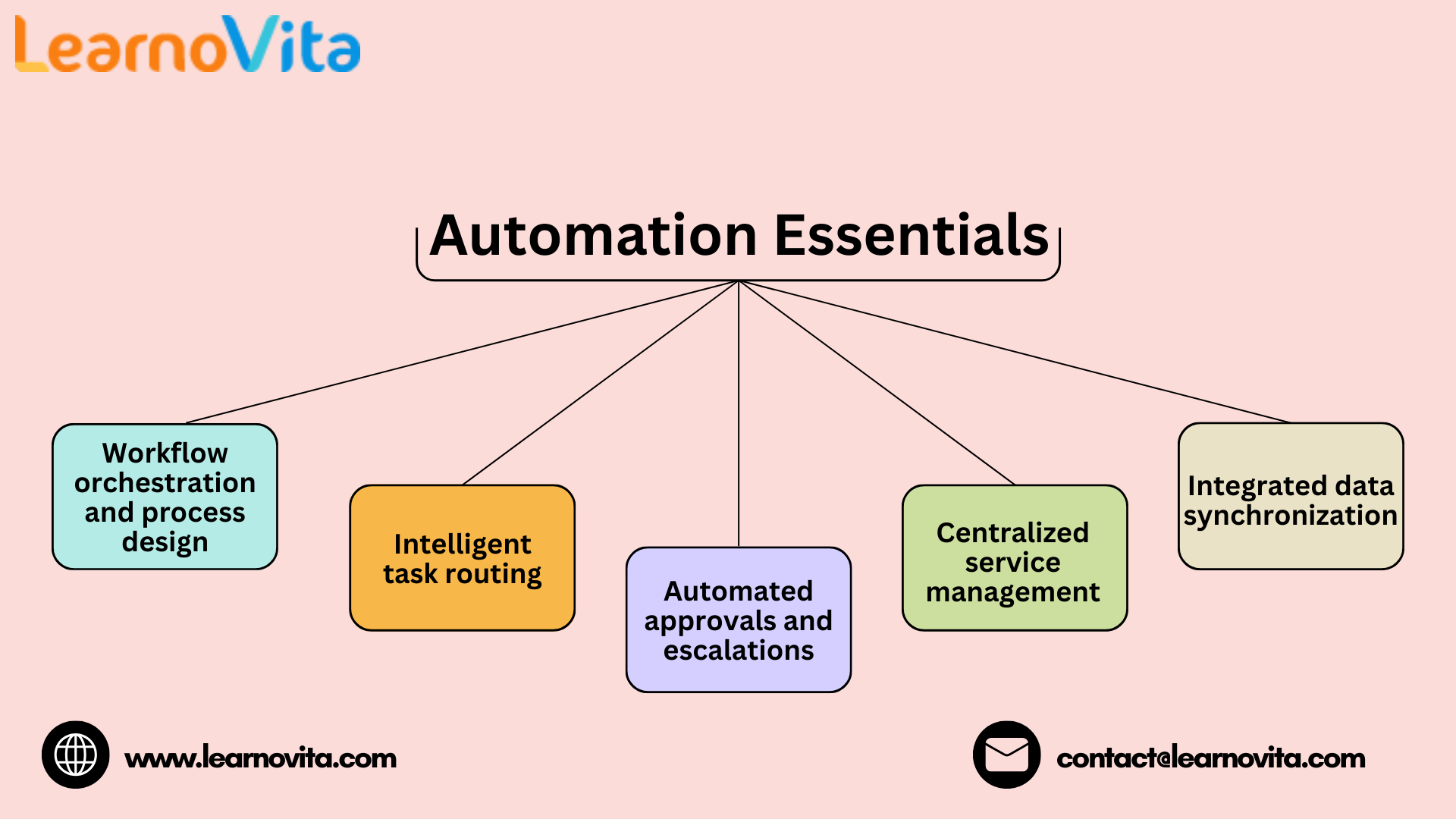 LearnoVita

Automation Essentials

Workflow orchestration and process design

Intelligent task routing

Automated approvals and escalations

Centralized service management

Integrated data synchronization

www.learnovita.com

contact@learnovita.com